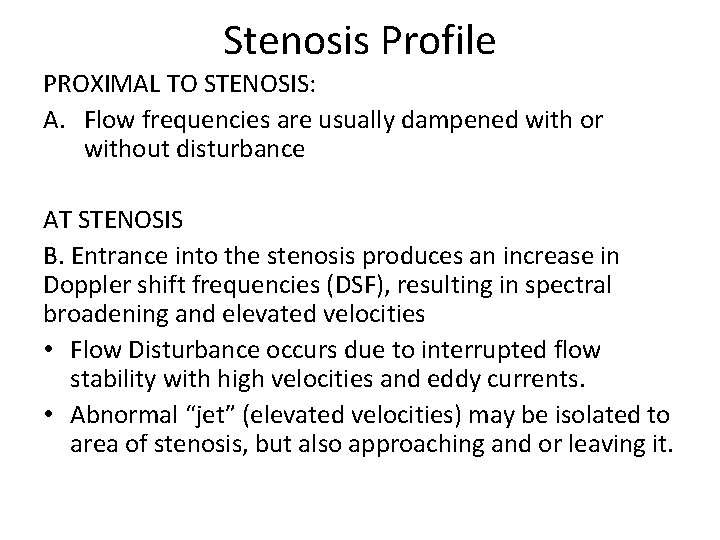 Stenosis Profile

PROXIMAL TO STENOSIS:

A. Flow frequencies are usually dampened with or without disturbance

AT STENOSIS

B. Entrance into the stenosis produces an increase in Doppler shift frequencies (DSF), resulting in spectral broadening and elevated velocities

• Flow Disturbance occurs due to interrupted flow stability with high velocities and eddy currents.

• Abnormal “jet” (elevated velocities) may be isolated to area of stenosis, but also approaching and or leaving it.